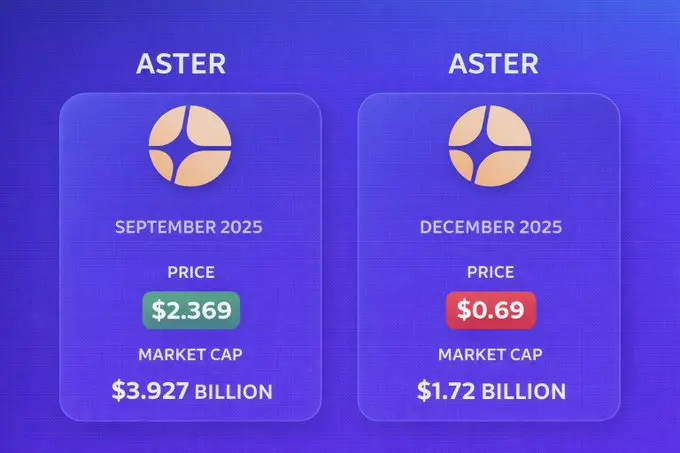 ASTER

SEPTEMBER 2025

PRICE

\$2.369

MARKET CAP

\$3.927 BILLION

ASTER

DECEMBER 2025

PRICE

\$0.69

MARKET CAP

\$1.72 BILLION